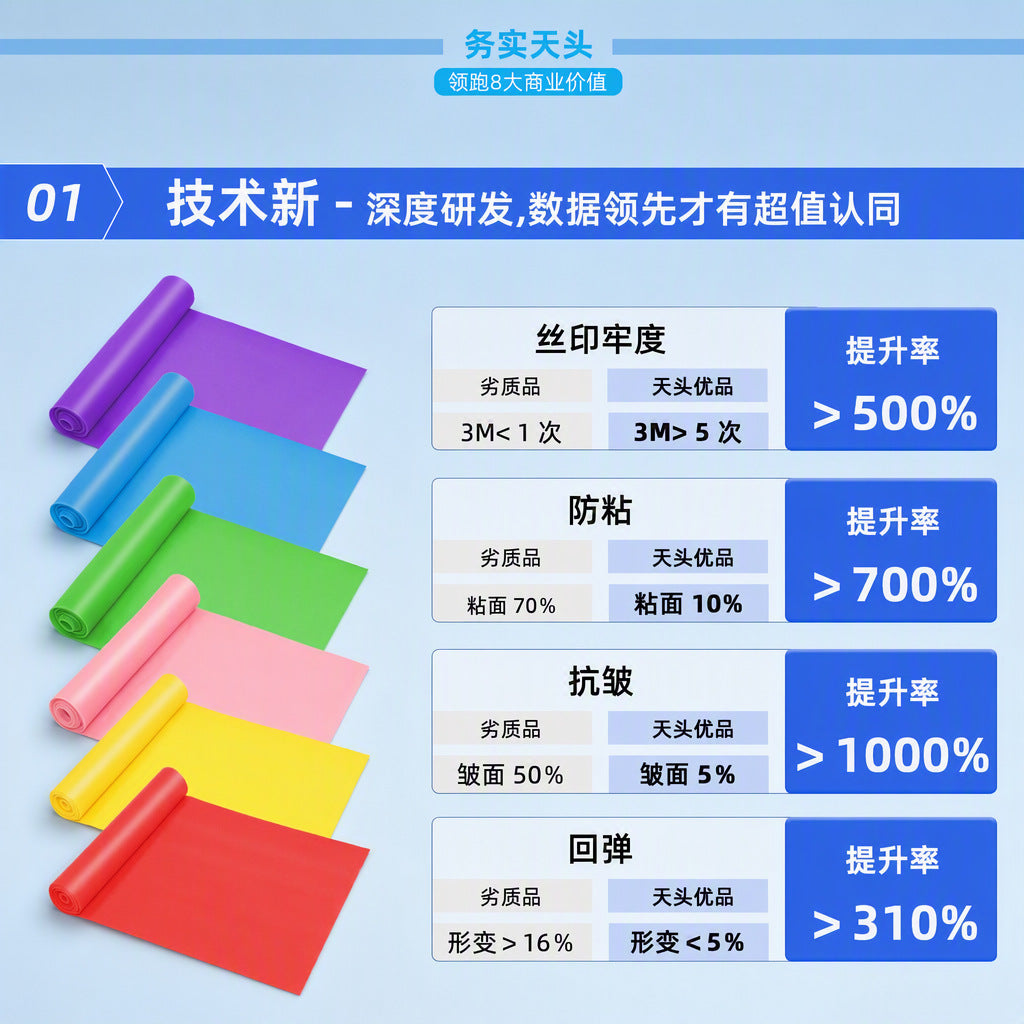 务实天头
领跑8大商业价值

01 技术新 - 深度研发,数据领先才有超值认同

丝印牢度

| 劣质品 | 天头优品 |
|---|---|
| 3M< 1 次 | 3M> 5 次 |

提升率
> 500%

防粘

| 劣质品 | 天头优品 |
|---|---|
| 粘面 70% | 粘面 10% |

提升率
> 700%

抗皱

| 劣质品 | 天头优品 |
|---|---|
| 皱面 50% | 皱面 5% |

提升率
> 1000%

回弹

| 劣质品 | 天头优品 |
|---|---|
| 形变 > 16% | 形变 < 5% |

提升率
> 310%